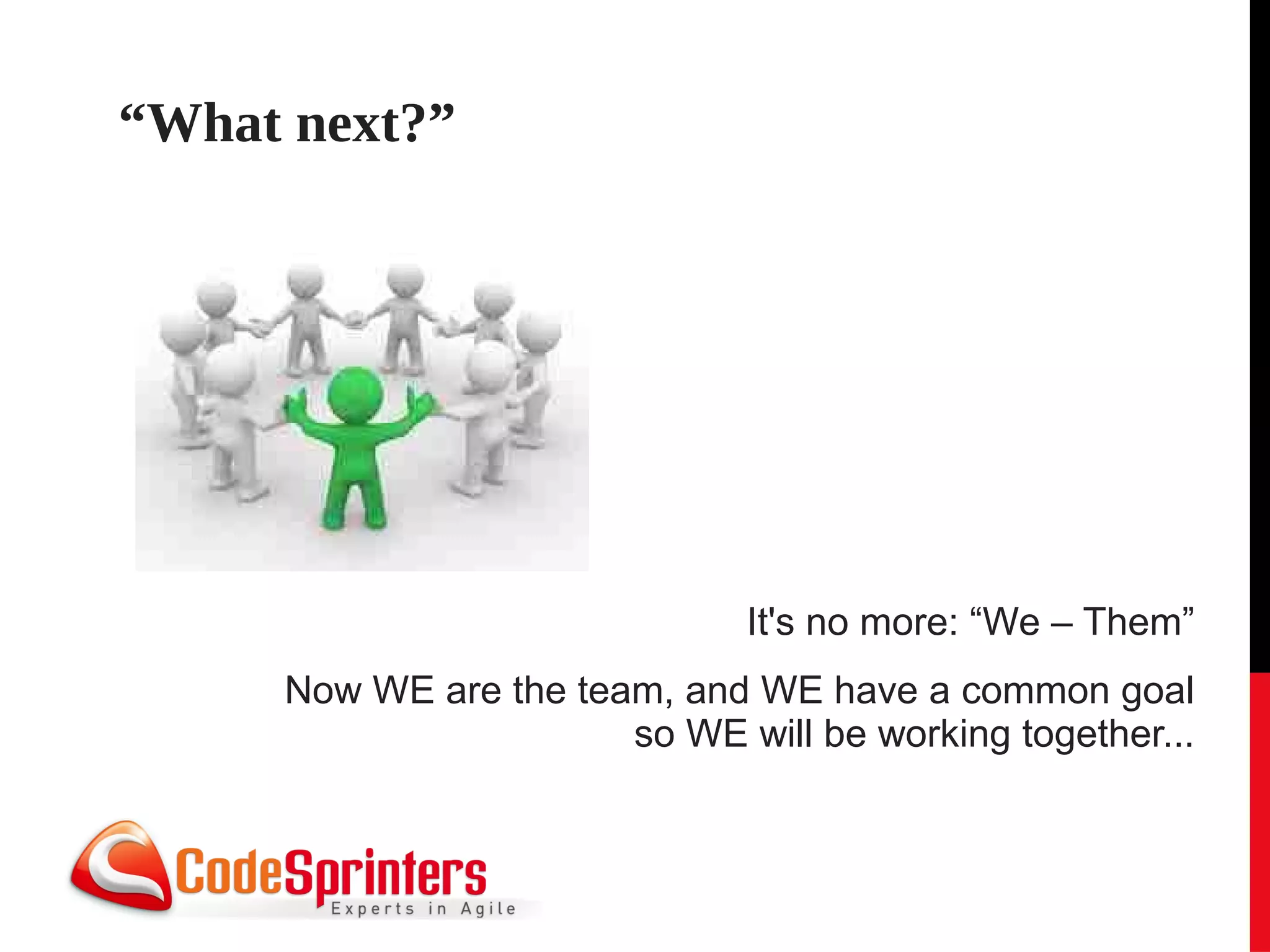 “What next?”

It's no more: “We – Them”

Now WE are the team, and WE have a common goal so WE will be working together...

CodeSprinters
Experts in Agile